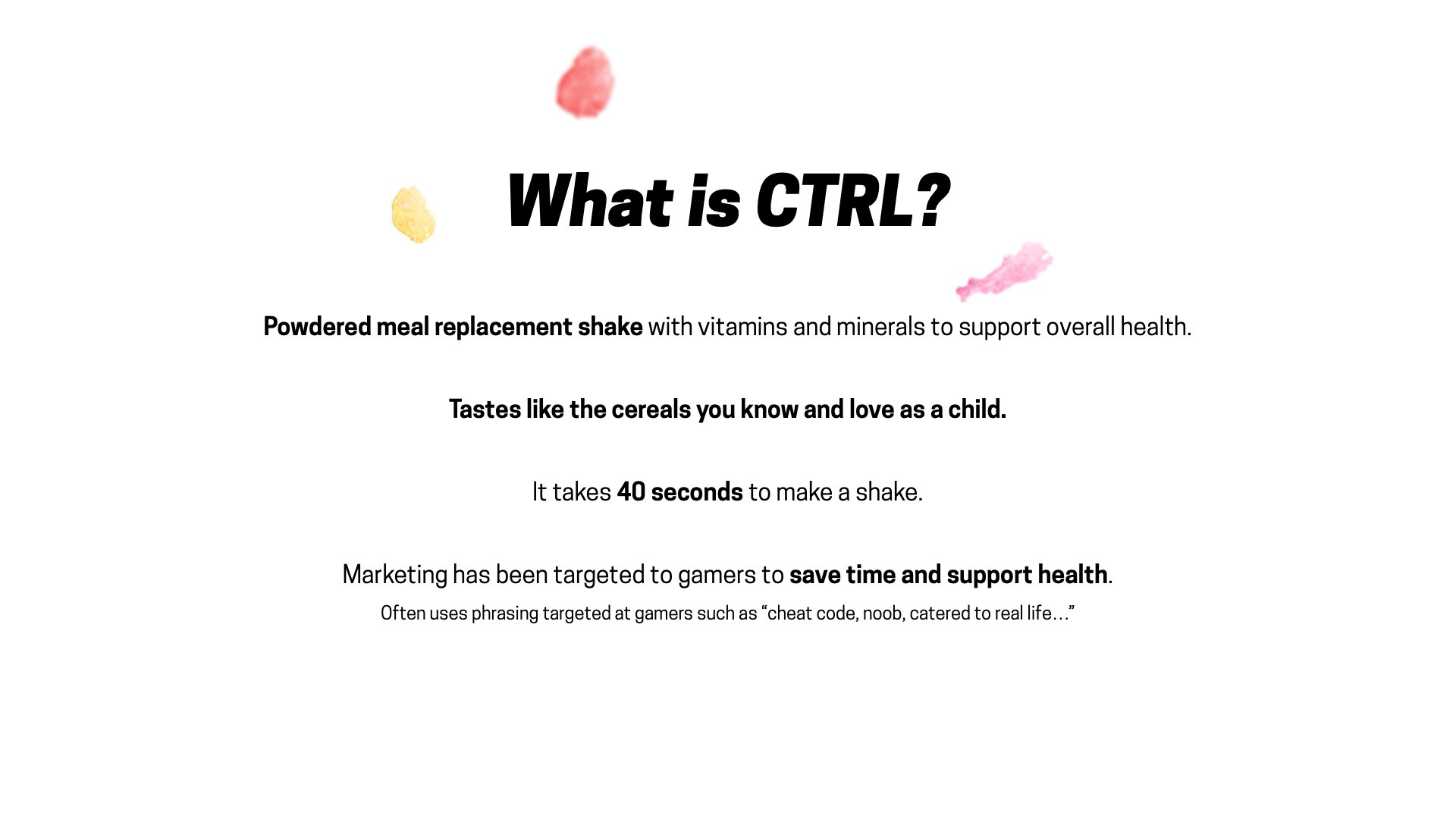 What is CTRL?

Powdered meal replacement shake with vitamins and minerals to support overall health.

Tastes like the cereals you know and love as a child.

It takes 40 seconds to make a shake.

Marketing has been targeted to gamers to save time and support health.

Often uses phrasing targeted at gamers such as “cheat code, noob, catered to real life…”